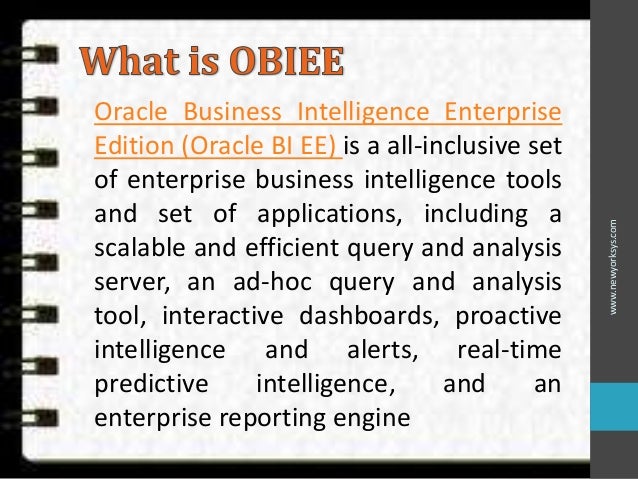 What is OBIEE

Oracle Business Intelligence Enterprise Edition (Oracle BI EE) is a all-inclusive set of enterprise business intelligence tools and set of applications, including a scalable and efficient query and analysis server, an ad-hoc query and analysis tool, interactive dashboards, proactive intelligence and alerts, real-time predictive intelligence, and an enterprise reporting engine

www.newyorksys.com